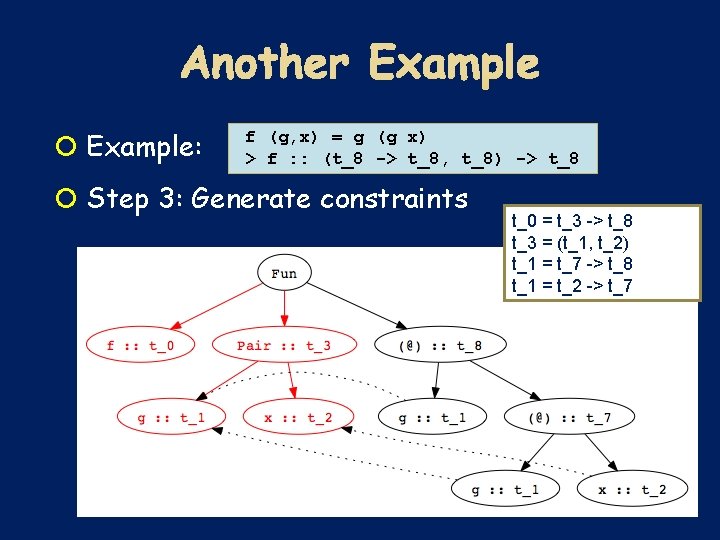 Another Example

Example:

f (g,x) = g (g x)
> f :: (t_8 -> t_8, t_8) -> t_8

Step 3: Generate constraints

t_0 = t_3 -> t_8
t_3 = (t_1, t_2)
t_1 = t_7 -> t_8
t_1 = t_2 -> t_7

Fun
f :: t_0
Pair :: t_3
(@) :: t_8
g :: t_1
x :: t_2
g :: t_1
(@) :: t_7
g :: t_1
x :: t_2